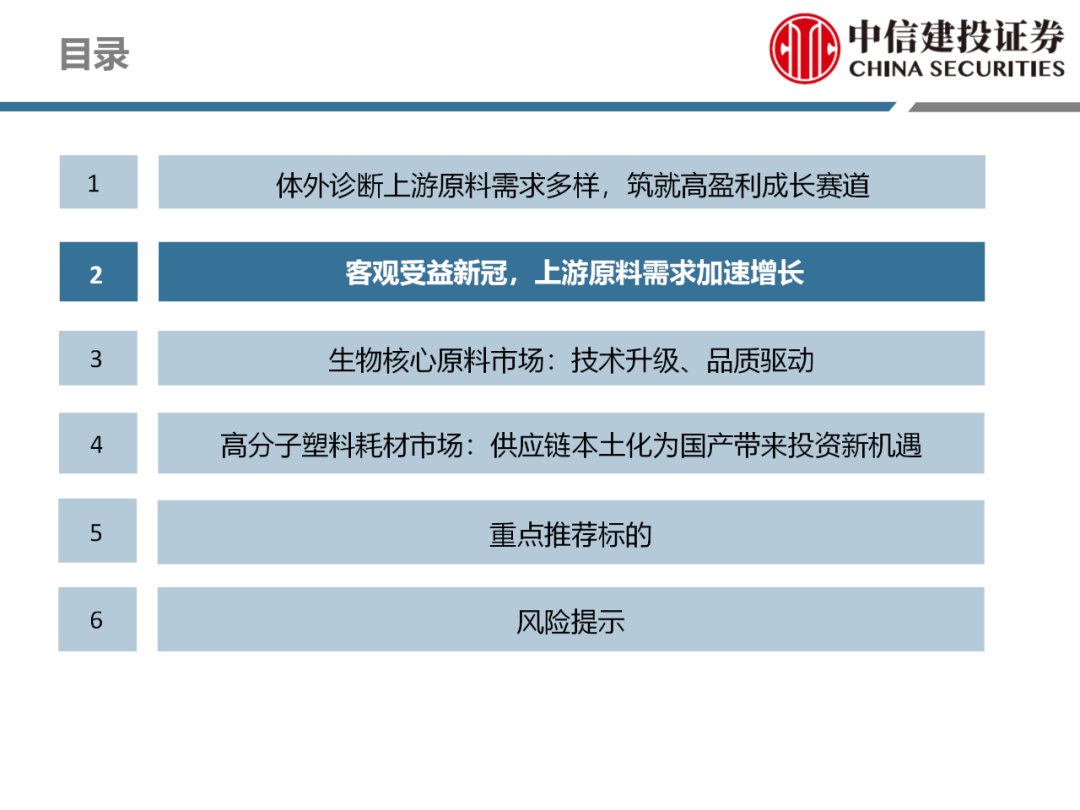 目录

中信建投证券
CHINA SECURITIES

1 体外诊断上游原料需求多样，筑就高盈利成长赛道

2 客观受益新冠，上游原料需求加速增长

3 生物核心原料市场：技术升级、品质驱动

4 高分子塑料耗材市场：供应链本土化为国产带来投资新机遇

5 重点推荐标的

6 风险提示